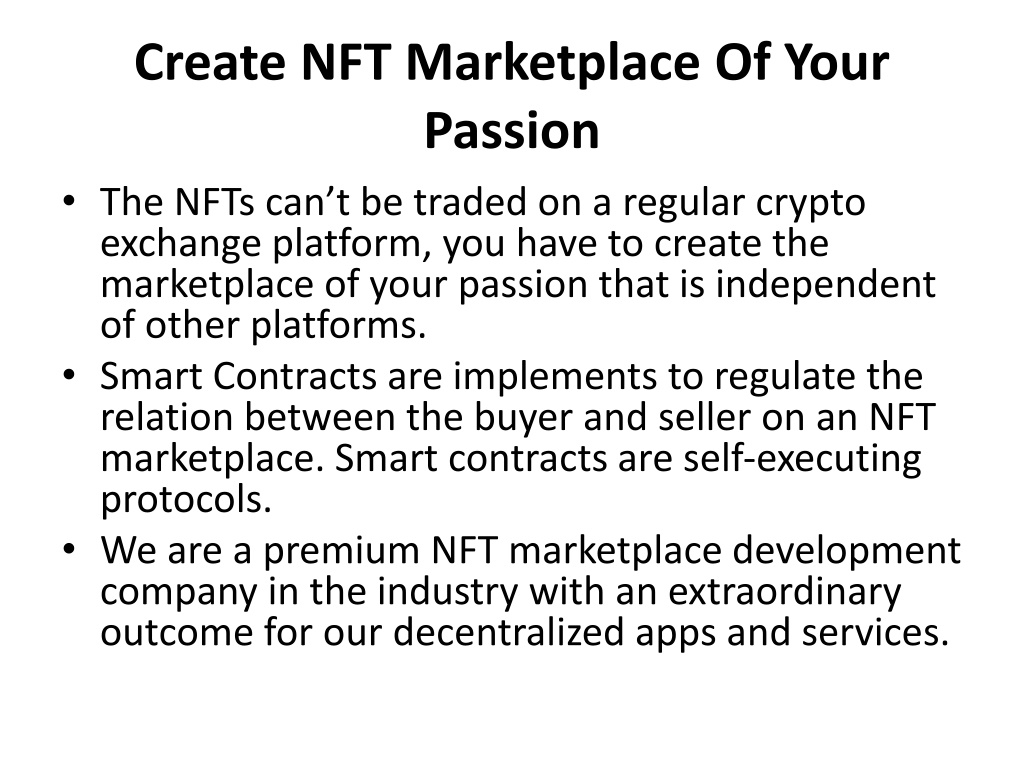 Create NFT Marketplace Of Your Passion

• The NFTs can’t be traded on a regular crypto exchange platform, you have to create the marketplace of your passion that is independent of other platforms.
• Smart Contracts are implements to regulate the relation between the buyer and seller on an NFT marketplace. Smart contracts are self-executing protocols.
• We are a premium NFT marketplace development company in the industry with an extraordinary outcome for our decentralized apps and services.